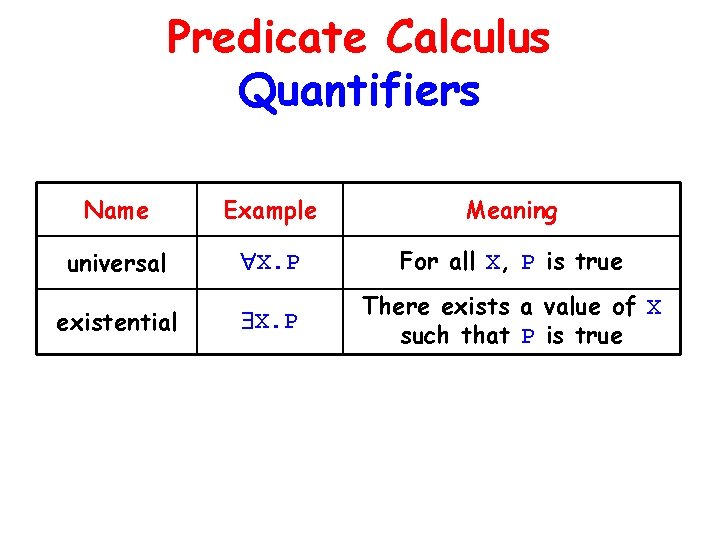 Predicate Calculus
Quantifiers

| Name | Example | Meaning |
|---|---|---|
| universal | $\forall X.P$ | For all X, P is true |
| existential | $\exists X.P$ | There exists a value of X such that P is true |